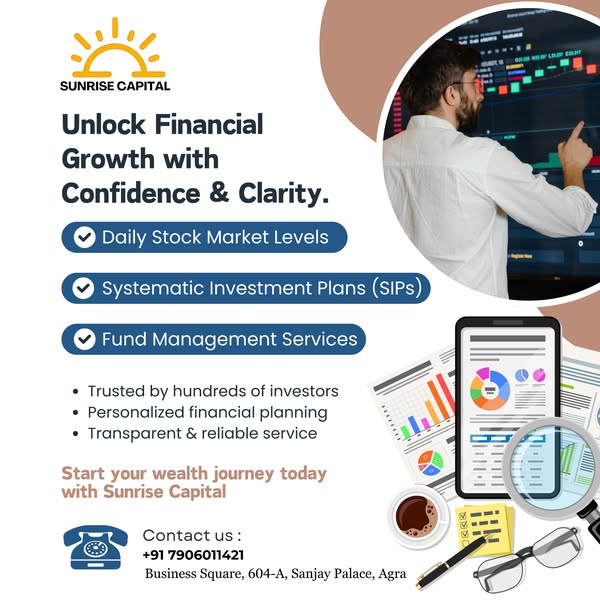 SUNRISE CAPITAL

Unlock Financial Growth with Confidence & Clarity.

Daily Stock Market Levels

Systematic Investment Plans (SIPs)

Fund Management Services

• Trusted by hundreds of investors
• Personalized financial planning
• Transparent & reliable service

Start your wealth journey today with Sunrise Capital

Contact us :
+91 7906011421
Business Square, 604-A, Sanjay Palace, Agra